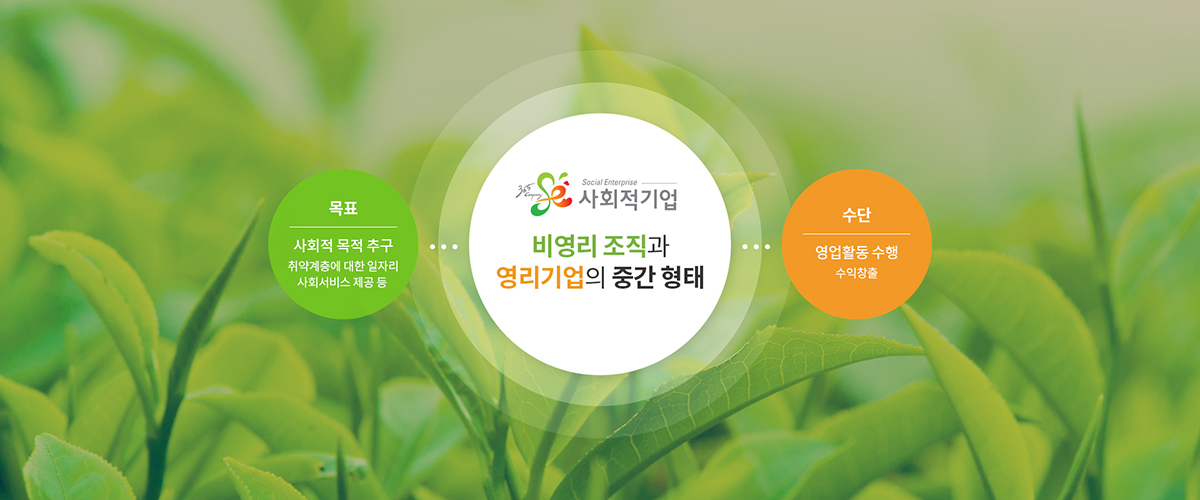 목표

사회적 목적 추구
취약계층에 대한 일자리
사회서비스 제공 등

Social Enterprise
사회적기업

비영리 조직과
영리기업의 중간 형태

수단

영업활동 수행
수익창출